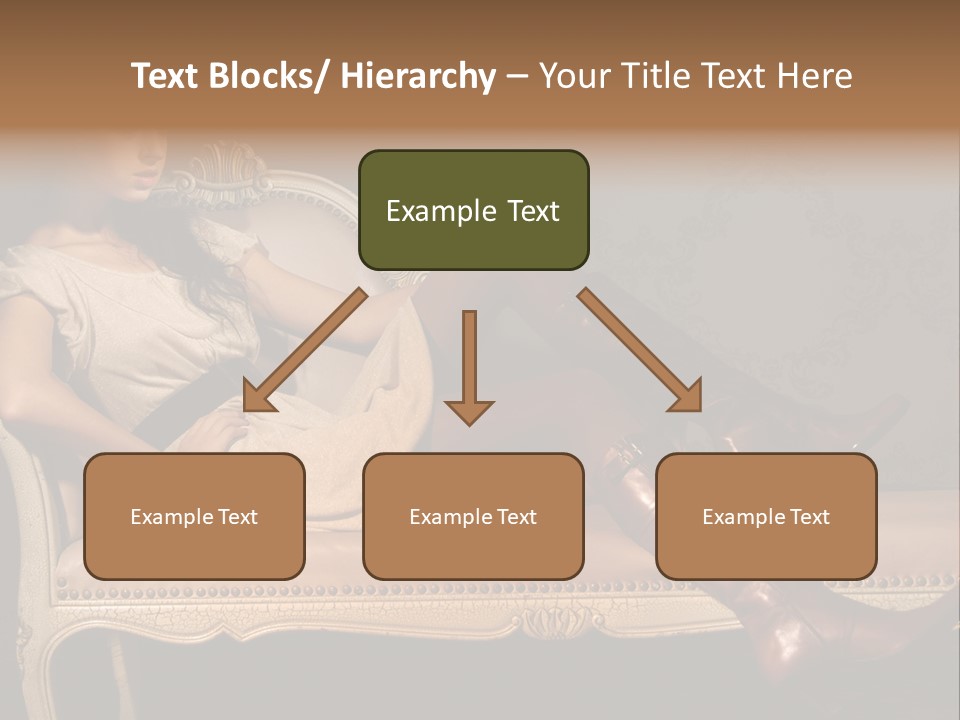 Text Blocks/ Hierarchy – Your Title Text Here

Example Text

Example Text

Example Text

Example Text